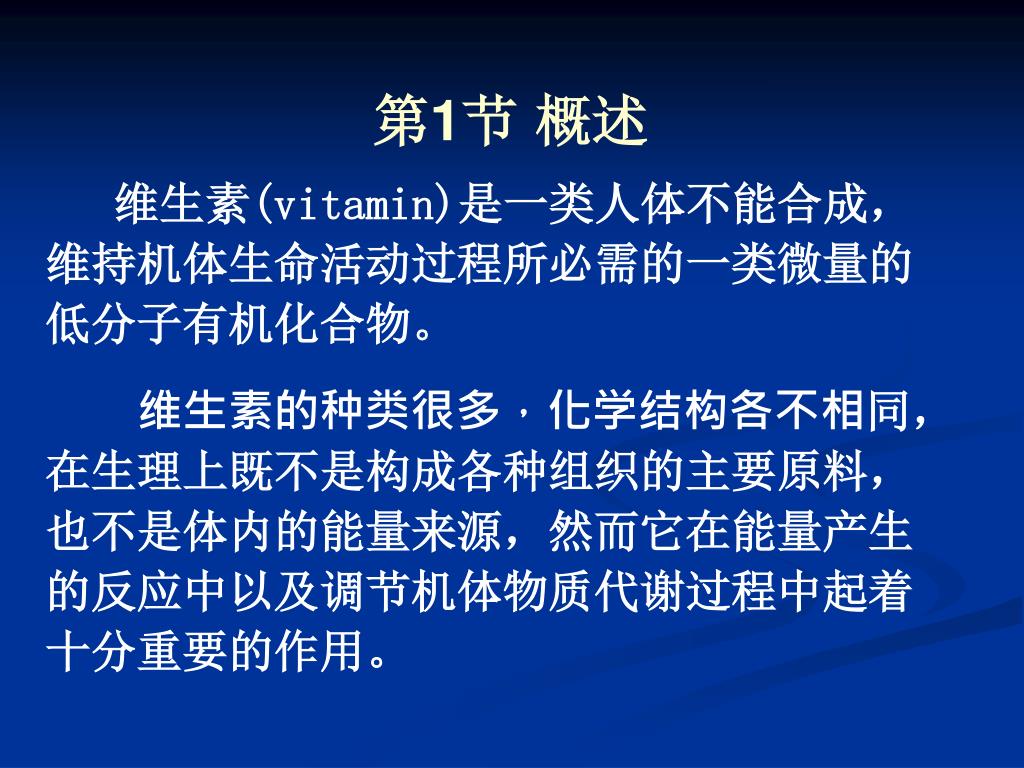 第1节 概述

维生素(vitamin)是一类人体不能合成，维持机体生命活动过程所必需的一类微量的低分子有机化合物。

维生素的种类很多，化学结构各不相同，在生理上既不是构成各种组织的主要原料，也不是体内的能量来源，然而它在能量产生的反应中以及调节机体物质代谢过程中起着十分重要的作用。